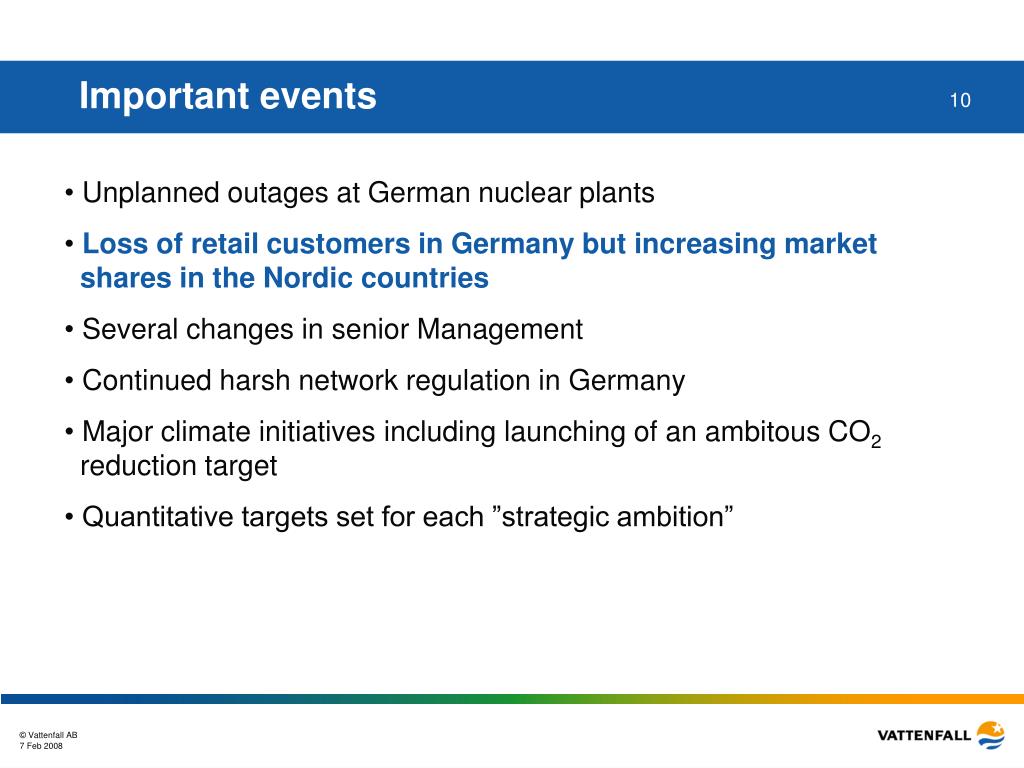 Important events

10

• Unplanned outages at German nuclear plants

• Loss of retail customers in Germany but increasing market shares in the Nordic countries

• Several changes in senior Management

• Continued harsh network regulation in Germany

• Major climate initiatives including launching of an ambitous $CO_2$ reduction target

• Quantitative targets set for each ”strategic ambition”

© Vattenfall AB
7 Feb 2008

VATTENFALL